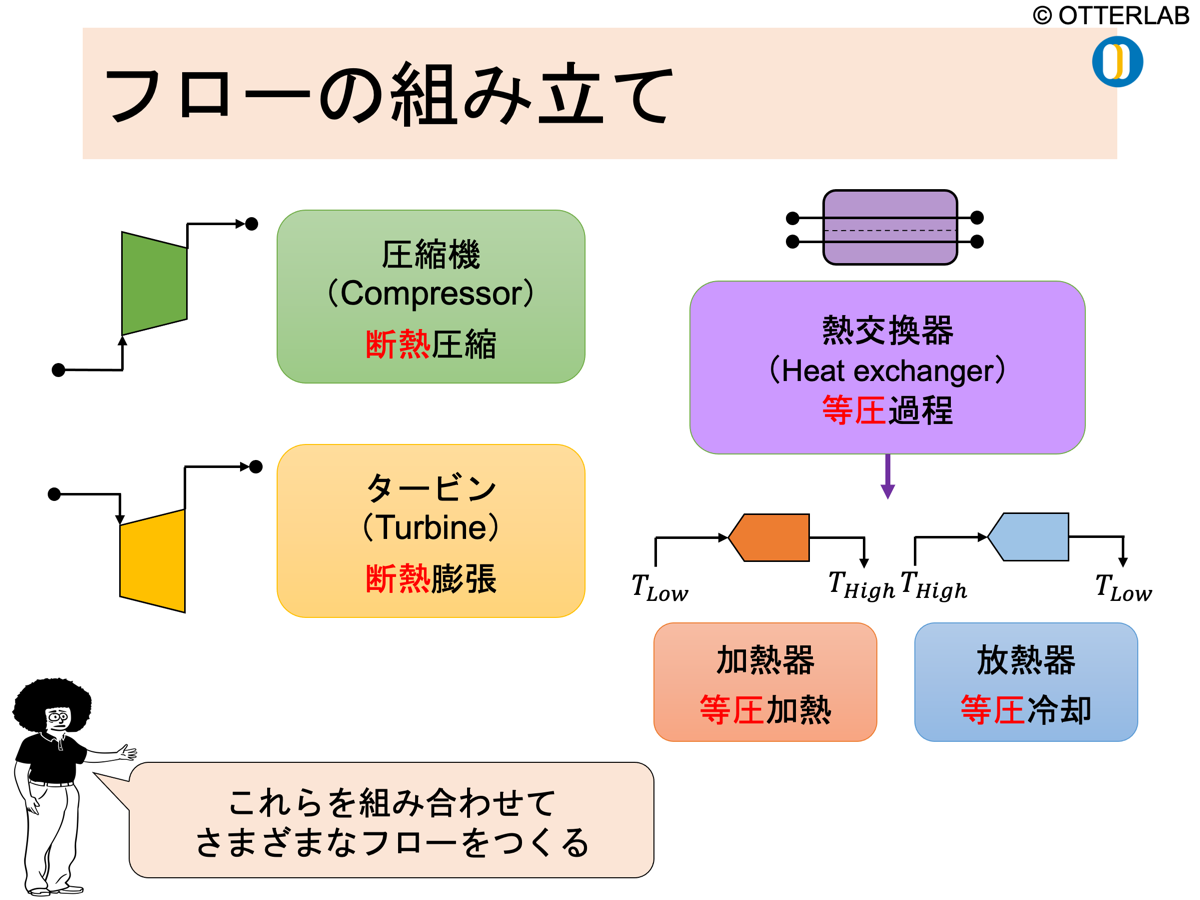 © OTTERLAB

フローの組み立て

圧縮機
（Compressor）
断熱圧縮

タービン
（Turbine）
断熱膨張

熱交換器
（Heat exchanger）
等圧過程

$T_{Low}$ $T_{High}$ $T_{High}$ $T_{Low}$

加熱器
等圧加熱

放熱器
等圧冷却

これらを組み合わせて
さまざまなフローをつくる